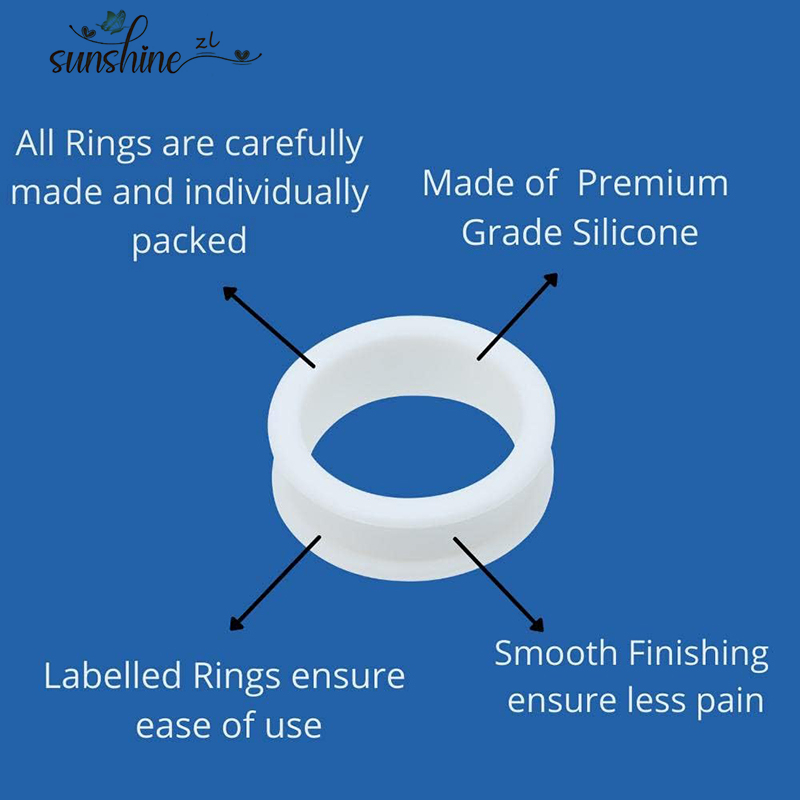 sunshine zl

All Rings are carefully made and individually packed

Made of Premium Grade Silicone

Labelled Rings ensure ease of use

Smooth Finishing ensure less pain